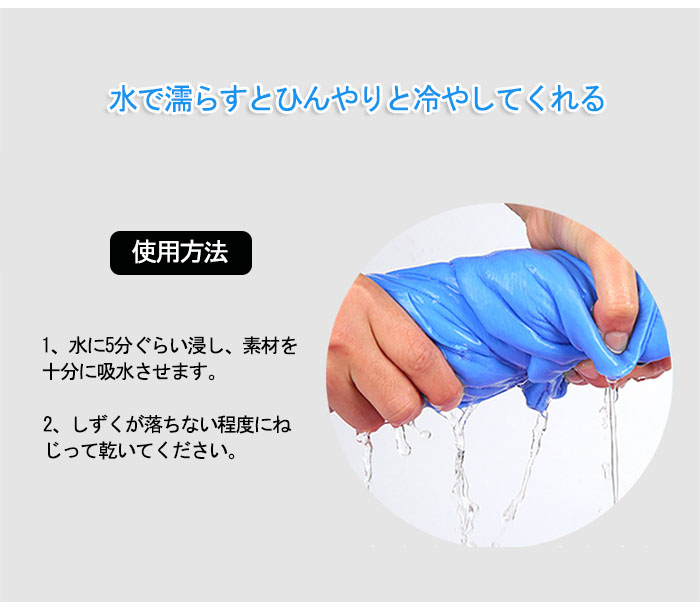 水で濡らすとひんやりと冷やしてくれる

使用方法

1、水に5分ぐらい浸し、素材を十分に吸水させます。

2、しずくが落ちない程度にねじって乾いてください。